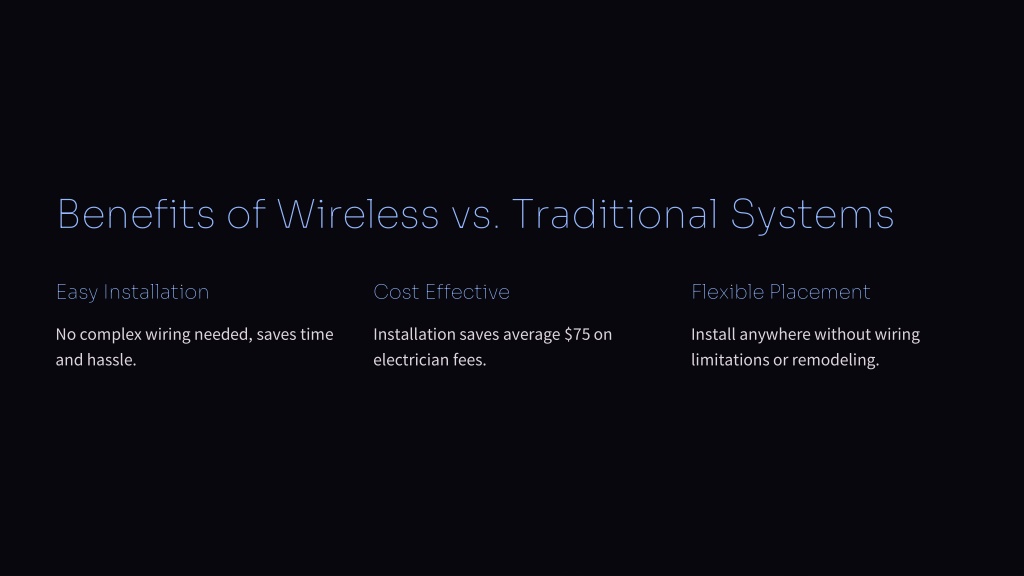 Benefits of Wireless vs. Traditional Systems

Easy Installation

No complex wiring needed, saves time and hassle.

Cost Effective

Installation saves average \$75 on electrician fees.

Flexible Placement

Install anywhere without wiring limitations or remodeling.